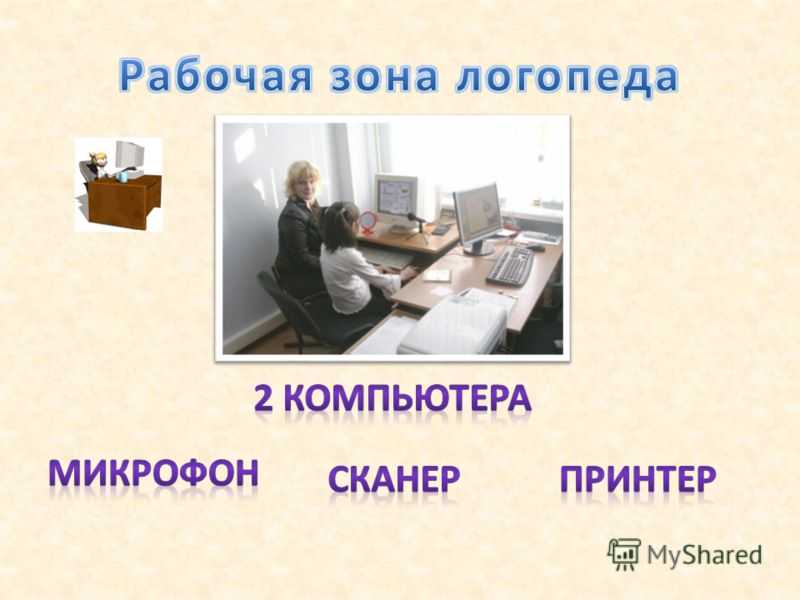 Рабочая зона логопеда

2 КОМПЬЮТЕРА

МИКРОФОН

СКАНЕР

ПРИНТЕР

MyShared